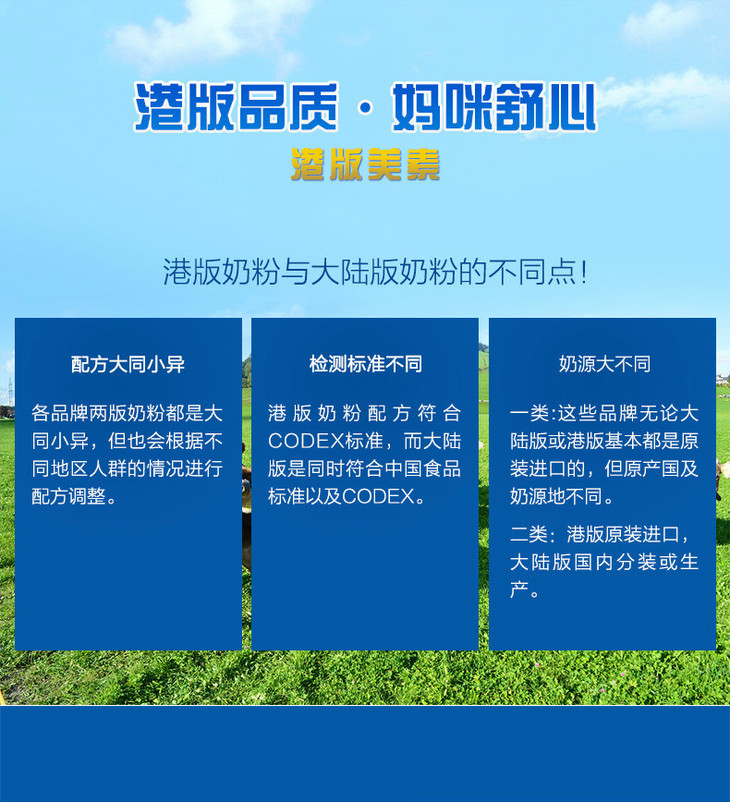 港版品质 · 妈咪舒心

港版美素

港版奶粉与大陆版奶粉的不同点！

配方大同小异

各品牌两版奶粉都是大同小异，但也会根据不同地区人群的情况进行配方调整。

检测标准不同

港版奶粉配方符合CODEX标准，而大陆版是同时符合中国食品标准以及CODEX。

奶源大不同

一类：这些品牌无论大陆版或港版基本都是原装进口的，但原产国及奶源地不同。

二类：港版原装进口，大陆版国内分装或生产。